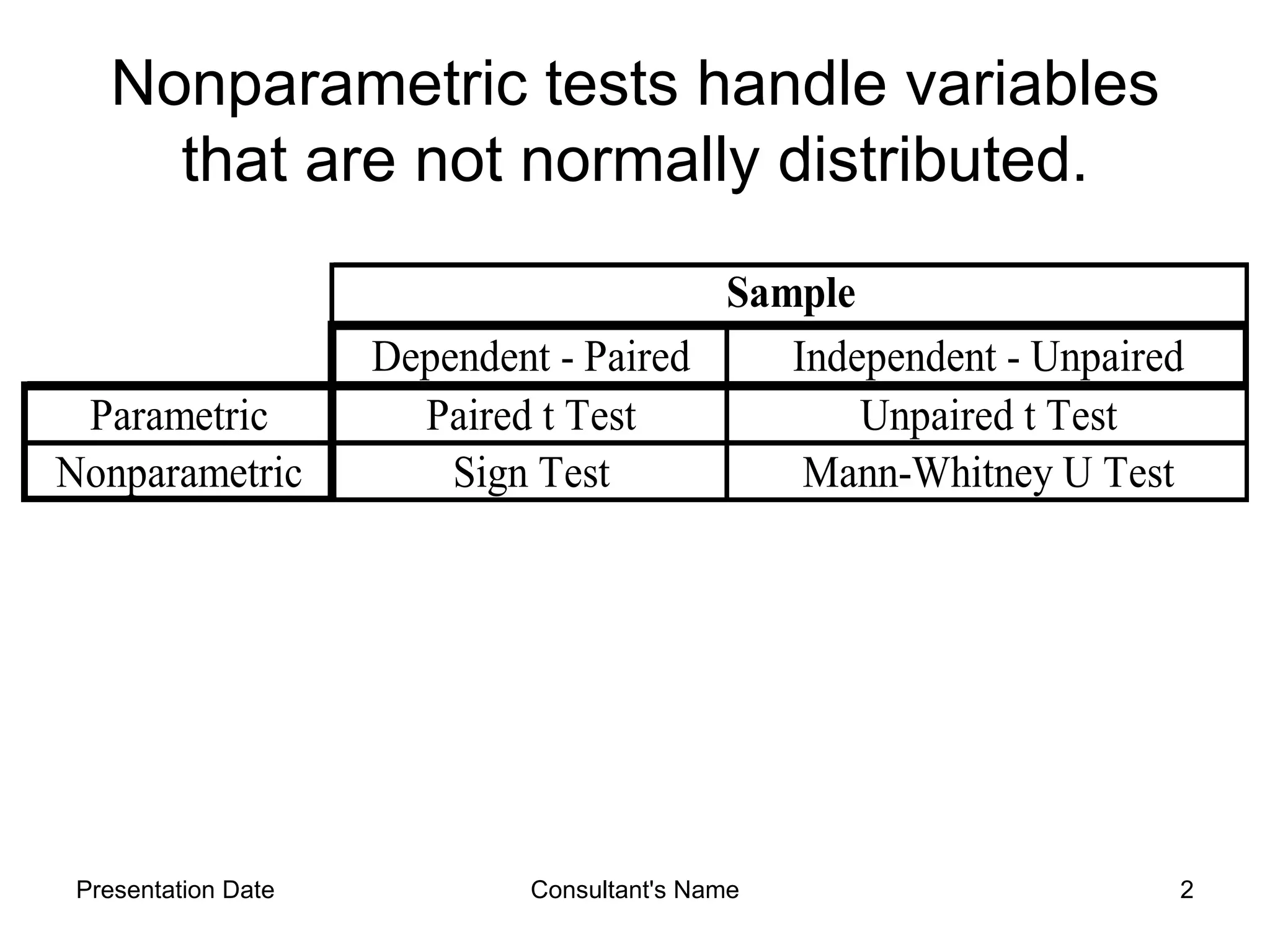 Nonparametric tests handle variables that are not normally distributed.

| | Sample | |
|---|---|---|
| | Dependent - Paired | Independent - Unpaired |
| Parametric | Paired t Test | Unpaired t Test |
| Nonparametric | Sign Test | Mann-Whitney U Test |

Presentation Date
Consultant's Name
2